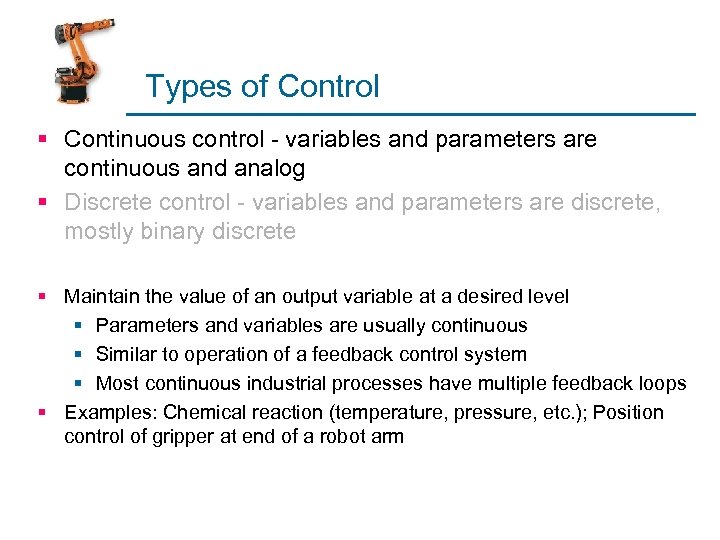 Types of Control

- Continuous control - variables and parameters are continuous and analog
- Discrete control - variables and parameters are discrete, mostly binary discrete

- Maintain the value of an output variable at a desired level
  - Parameters and variables are usually continuous
  - Similar to operation of a feedback control system
  - Most continuous industrial processes have multiple feedback loops
- Examples: Chemical reaction (temperature, pressure, etc.); Position control of gripper at end of a robot arm